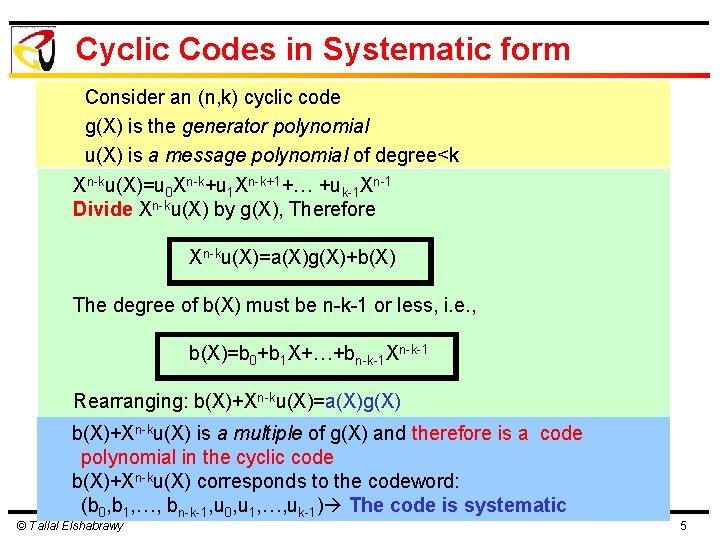 Cyclic Codes in Systematic form

Consider an (n,k) cyclic code
g(X) is the generator polynomial
u(X) is a message polynomial of degree<k

$X^{n-k}u(X)=u_0X^{n-k}+u_1X^{n-k+1}+\ldots+u_{k-1}X^{n-1}$
Divide $X^{n-k}u(X)$ by g(X), Therefore

$X^{n-k}u(X)=a(X)g(X)+b(X)$

The degree of b(X) must be n-k-1 or less, i.e.,

$b(X)=b_0+b_1X+\ldots+b_{n-k-1}X^{n-k-1}$

Rearranging: $b(X)+X^{n-k}u(X)=a(X)g(X)$

$b(X)+X^{n-k}u(X)$ is a multiple of g(X) and therefore is a code polynomial in the cyclic code
$b(X)+X^{n-k}u(X)$ corresponds to the codeword:
$(b_0,b_1,\ldots,b_{n-k-1},u_0,u_1,\ldots,u_{k-1})\rightarrow$ The code is systematic

© Tallal Elshabrawy

5